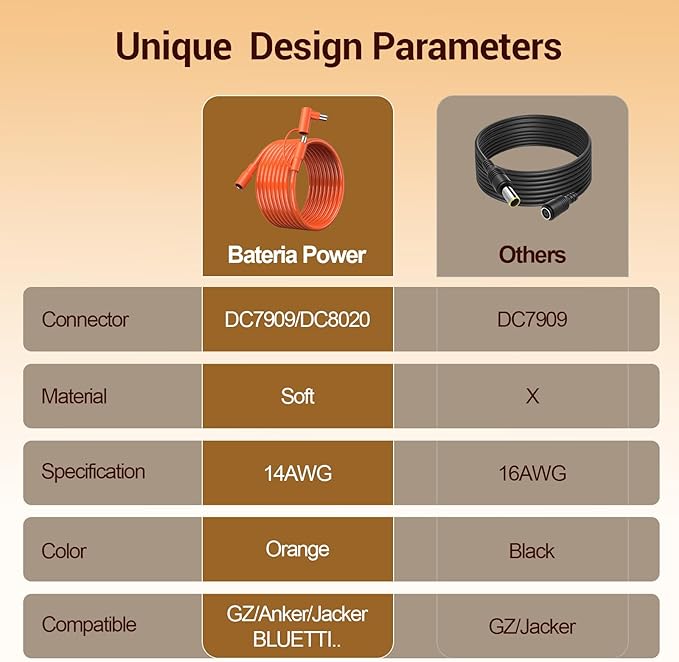 Unique Design Parameters

|  | Bateria Power | Others |
|---|---|---|
| Connector | DC7909/DC8020 | DC7909 |
| Material | Soft | X |
| Specification | 14AWG | 16AWG |
| Color | Orange | Black |
| Compatible | GZ/Anker/Jacker BLUETTI.. | GZ/Jacker |